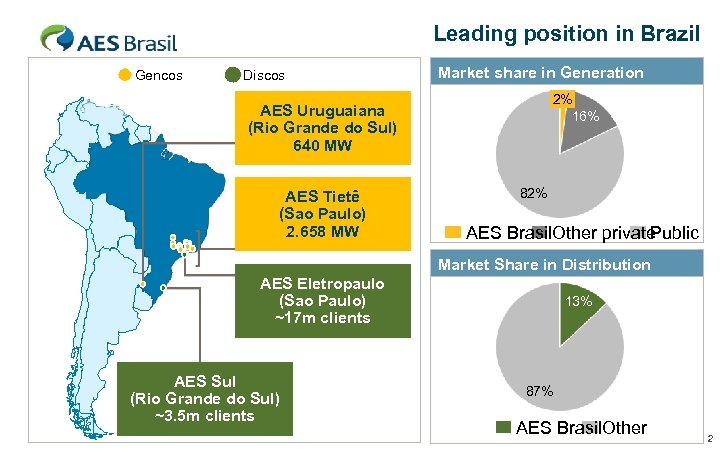 AES Brasil

Leading position in Brazil

Gencos Discos

AES Uruguaiana (Rio Grande do Sul) 640 MW

AES Tietê (Sao Paulo) 2.658 MW

AES Eletropaulo (Sao Paulo) ~17m clients

AES Sul (Rio Grande do Sul) ~3.5m clients

Market share in Generation

2%
16%
82%

AES Brasil Other private Public

Market Share in Distribution

13%
87%

AES Brasil Other

2